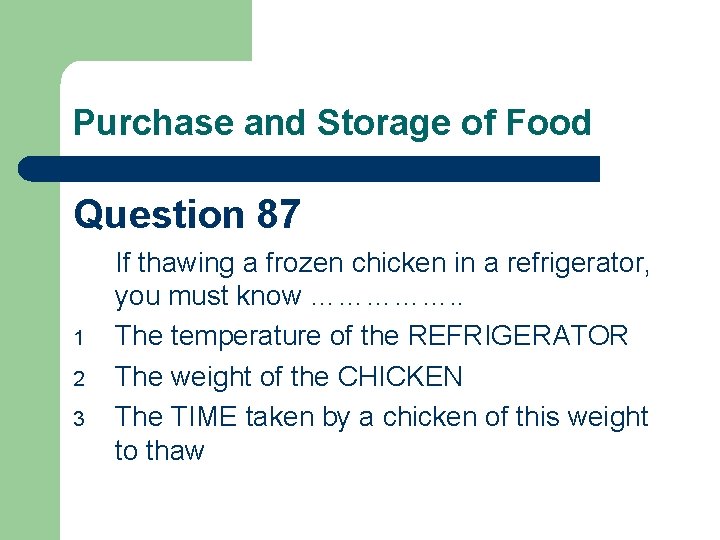 Purchase and Storage of Food

Question 87

If thawing a frozen chicken in a refrigerator, you must know ……………..

1 The temperature of the REFRIGERATOR

2 The weight of the CHICKEN

3 The TIME taken by a chicken of this weight to thaw